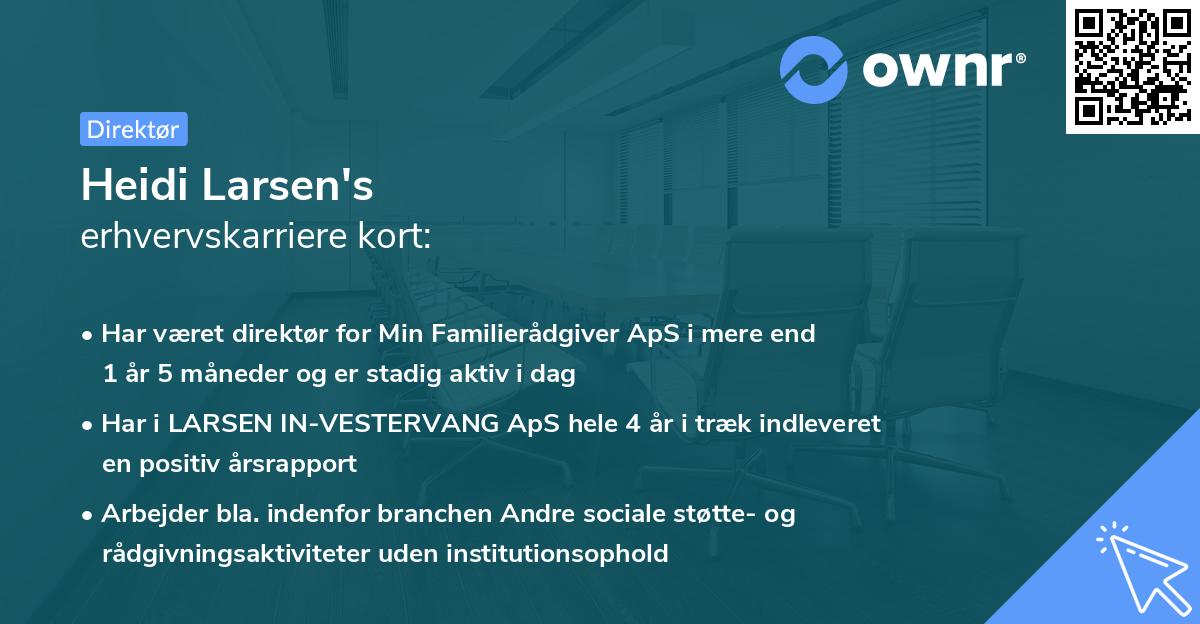 ownr®

Direktør

Heidi Larsen's
erhvervskarriere kort:

• Har været direktør for Min Familierådgiver ApS i mere end 1 år 5 måneder og er stadig aktiv i dag

• Har i LARSEN IN-VESTERVANG ApS hele 4 år i træk indleveret en positiv årsrapport

• Arbejder bla. indenfor branchen Andre sociale støtte- og rådgivningsaktiviteter uden institutionsophold